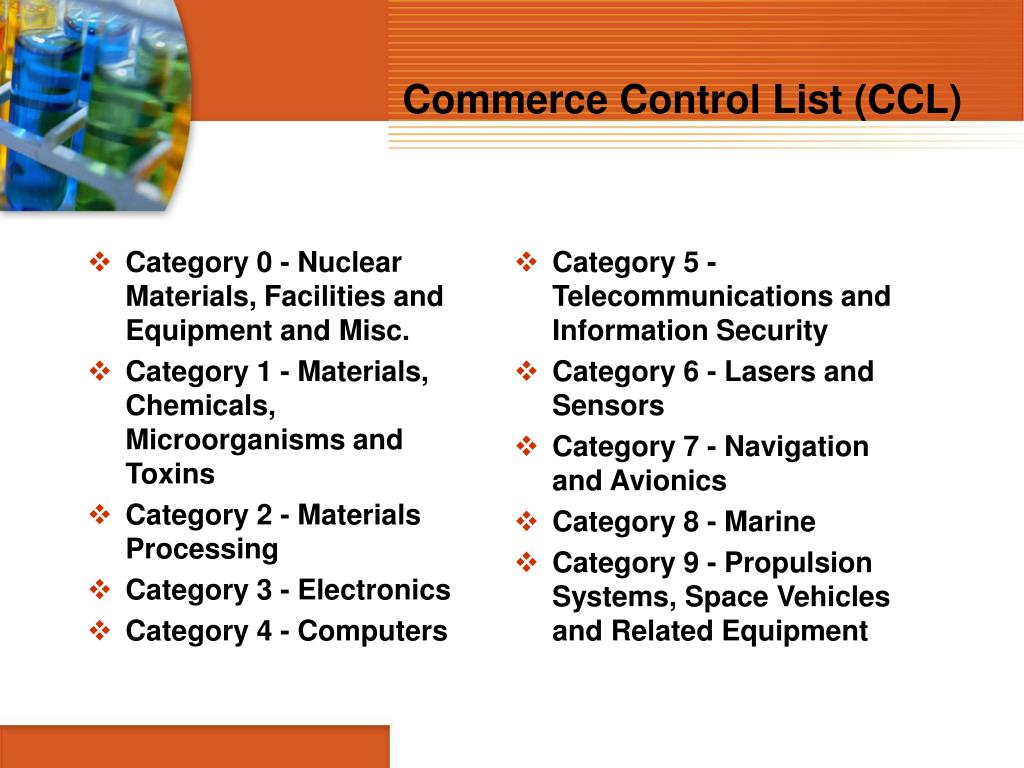 Commerce Control List (CCL)

❖ Category 0 - Nuclear Materials, Facilities and Equipment and Misc.
❖ Category 1 - Materials, Chemicals, Microorganisms and Toxins
❖ Category 2 - Materials Processing
❖ Category 3 - Electronics
❖ Category 4 - Computers

❖ Category 5 - Telecommunications and Information Security
❖ Category 6 - Lasers and Sensors
❖ Category 7 - Navigation and Avionics
❖ Category 8 - Marine
❖ Category 9 - Propulsion Systems, Space Vehicles and Related Equipment